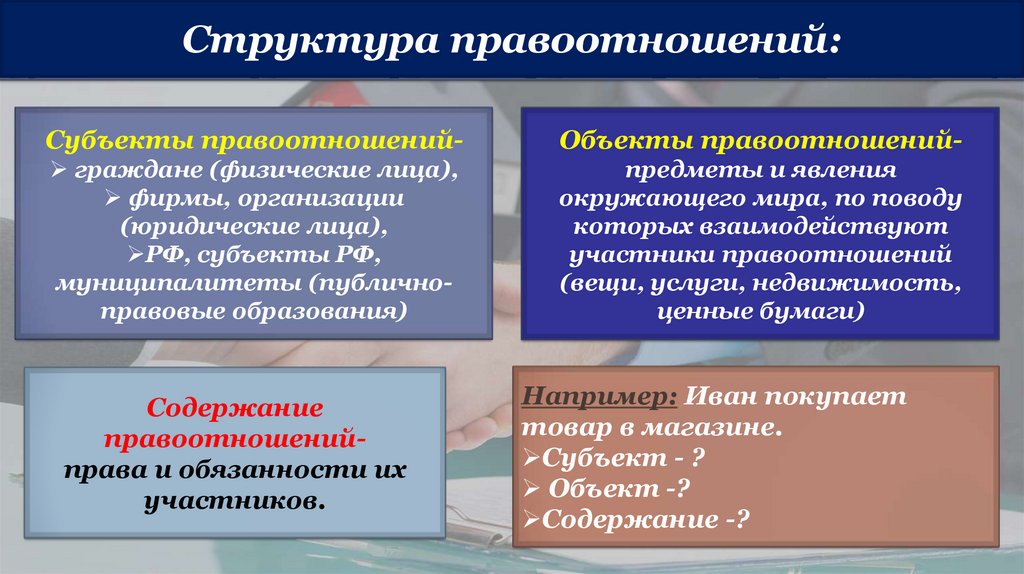 Структура правоотношений:

Субъекты правоотношений-
➢ граждане (физические лица),
➢ фирмы, организации (юридические лица),
➢РФ, субъекты РФ, муниципалитеты (публично-правовые образования)

Объекты правоотношений- предметы и явления окружающего мира, по поводу которых взаимодействуют участники правоотношений (вещи, услуги, недвижимость, ценные бумаги)

Содержание правоотношений-
права и обязанности их участников.

Например: Иван покупает товар в магазине.
➢Субъект - ?
➢ Объект -?
➢Содержание -?